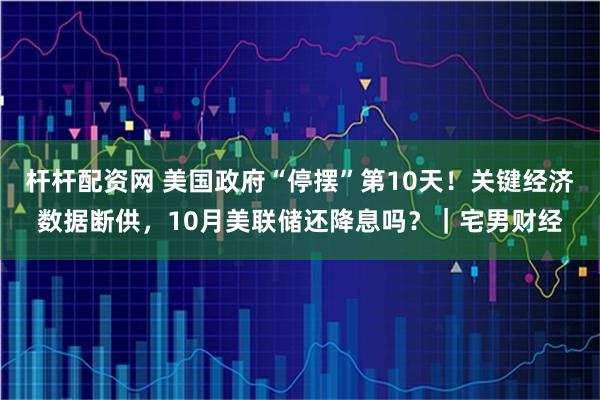 杆杆配资网 美国政府“停摆”第10天！关键经济数据断供，10月美联储还降息吗？｜宅男财经